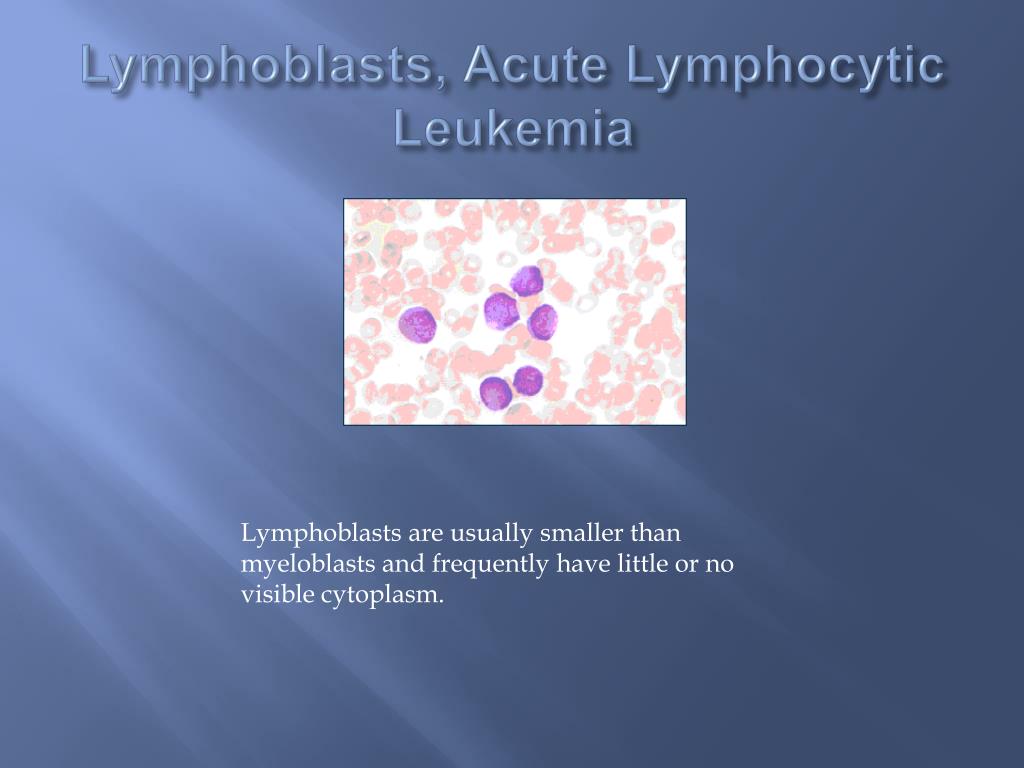 Lymphoblasts, Acute Lymphocytic Leukemia

Lymphoblasts are usually smaller than myeloblasts and frequently have little or no visible cytoplasm.